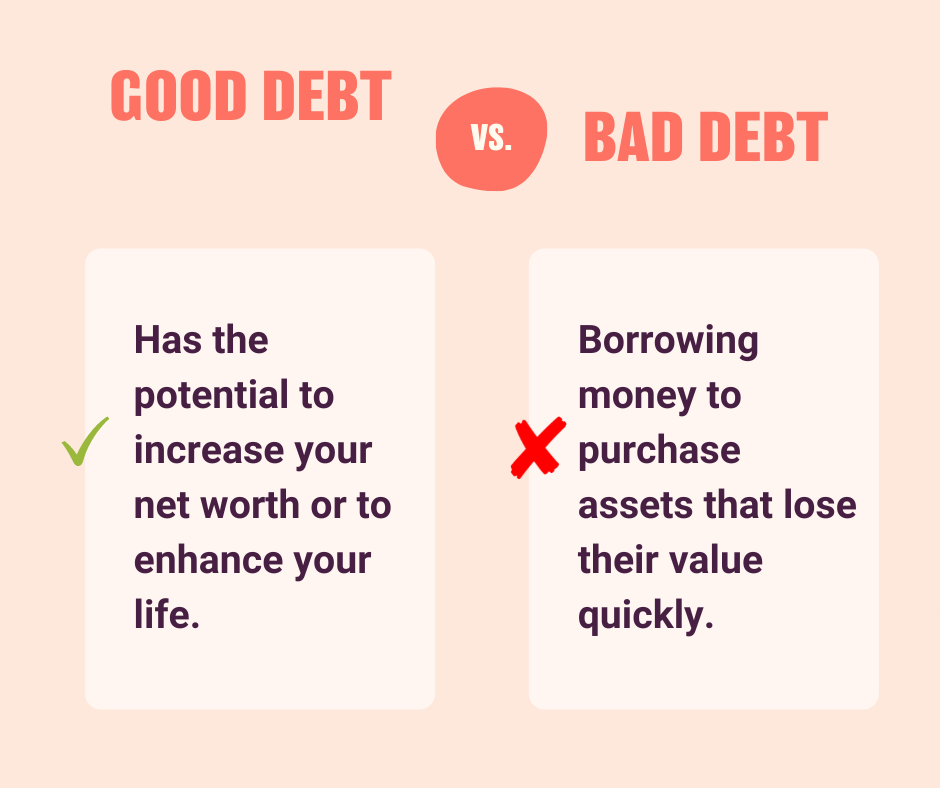 GOOD DEBT

VS.

BAD DEBT

Has the potential to increase your net worth or to enhance your life.

Borrowing money to purchase assets that lose their value quickly.